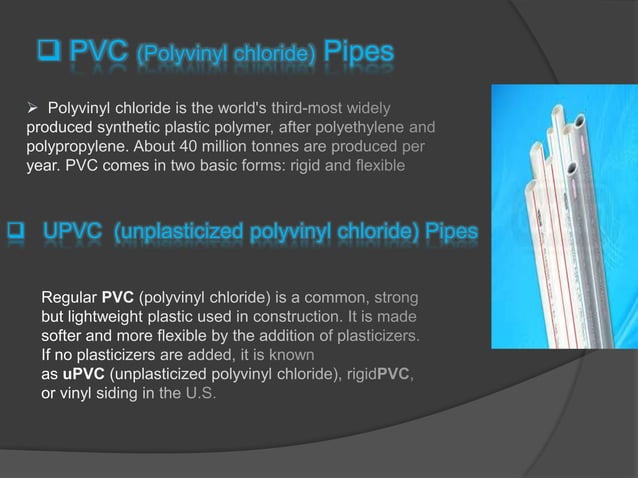 ❑ PVC (Polyvinyl chloride) Pipes

➢ Polyvinyl chloride is the world's third-most widely produced synthetic plastic polymer, after polyethylene and polypropylene. About 40 million tonnes are produced per year. PVC comes in two basic forms: rigid and flexible

❑ UPVC (unplasticized polyvinyl chloride) Pipes

Regular PVC (polyvinyl chloride) is a common, strong but lightweight plastic used in construction. It is made softer and more flexible by the addition of plasticizers. If no plasticizers are added, it is known as uPVC (unplasticized polyvinyl chloride), rigidPVC, or vinyl siding in the U.S.